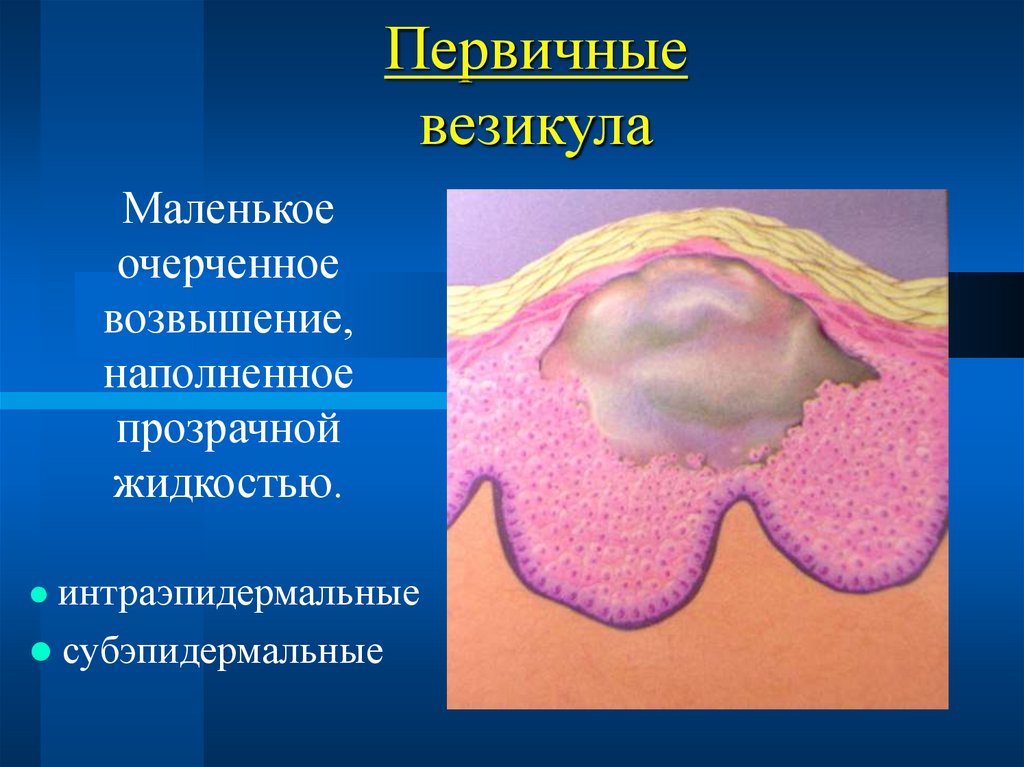 Первичные
везикула

Маленькое очерченное возвышение, наполненное прозрачной жидкостью.

● интраэпидермальные
● субэпидермальные